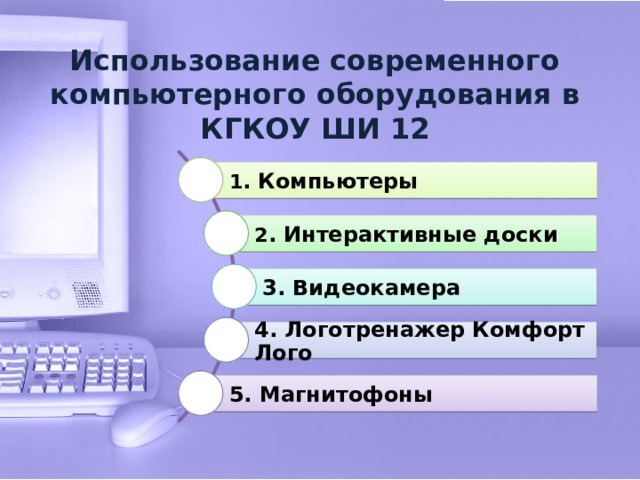 Использование современного компьютерного оборудования в КГКОУ ШИ 12

1. Компьютеры

2. Интерактивные доски

3. Видеокамера

4. Логотренажер Комфорт Лого

5. Магнитофоны